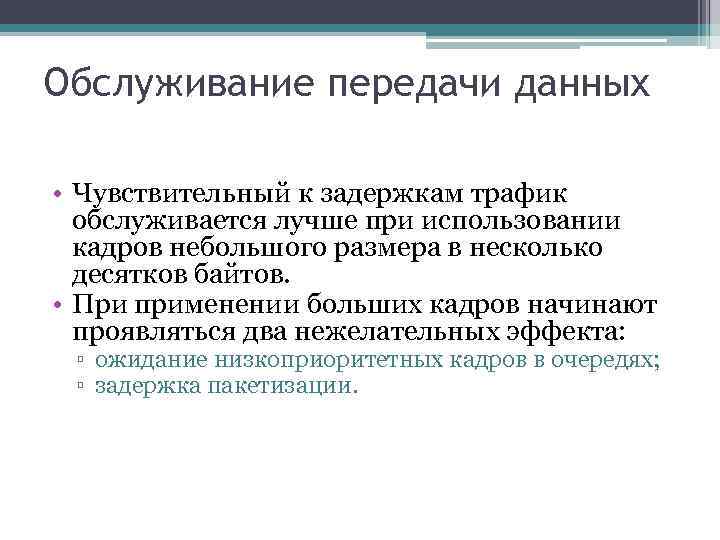 Обслуживание передачи данных

• Чувствительный к задержкам трафик обслуживается лучше при использовании кадров небольшого размера в несколько десятков байтов.
• При применении больших кадров начинают проявляться два нежелательных эффекта:
▫ ожидание низкоприоритетных кадров в очередях;
▫ задержка пакетизации.